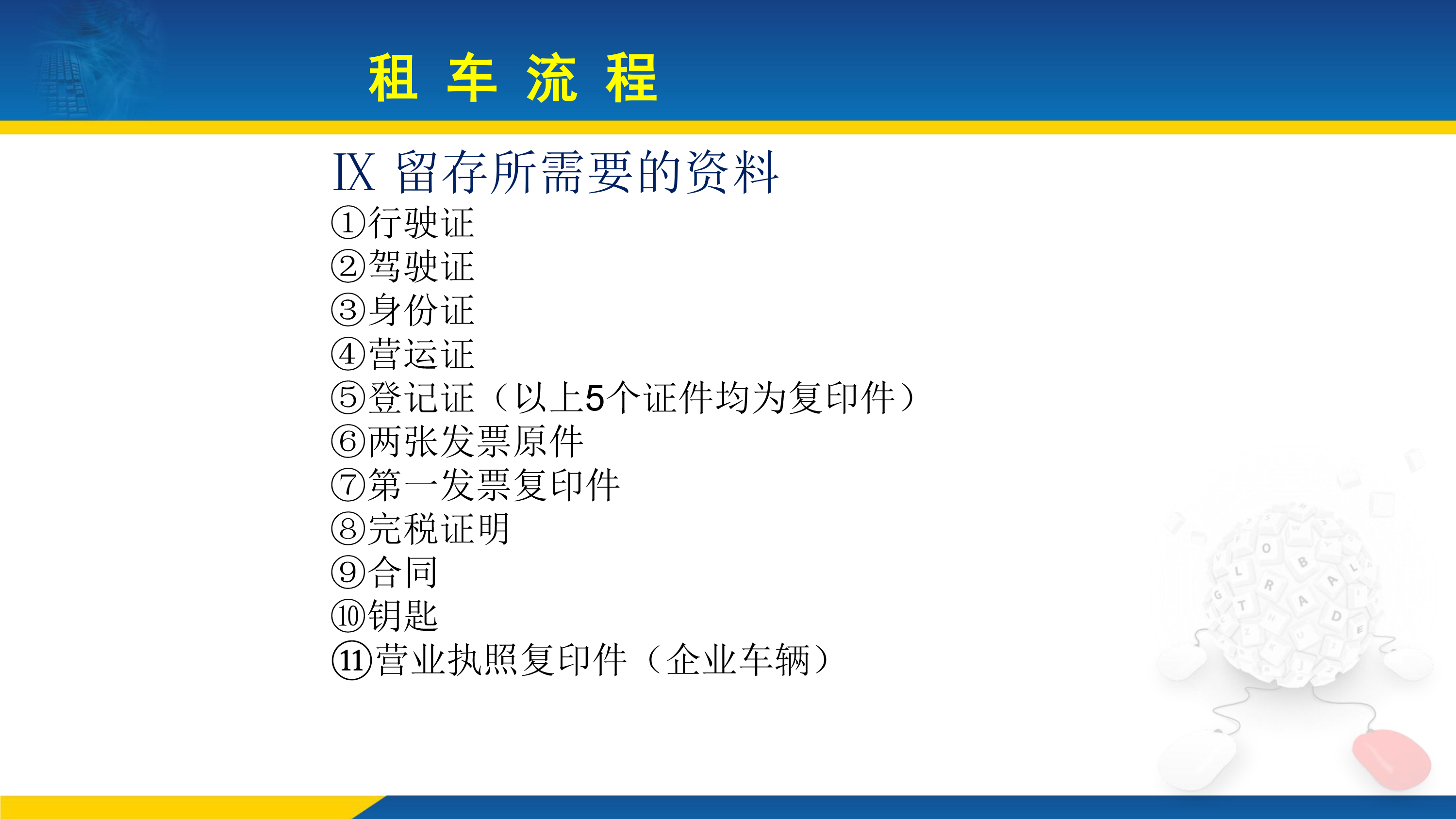 租 车 流 程

Ⅸ 留存所需要的资料

①行驶证
②驾驶证
③身份证
④营运证
⑤登记证（以上5个证件均为复印件）
⑥两张发票原件
⑦第一发票复印件
⑧完税证明
⑨合同
⑩钥匙
⑪营业执照复印件（企业车辆）